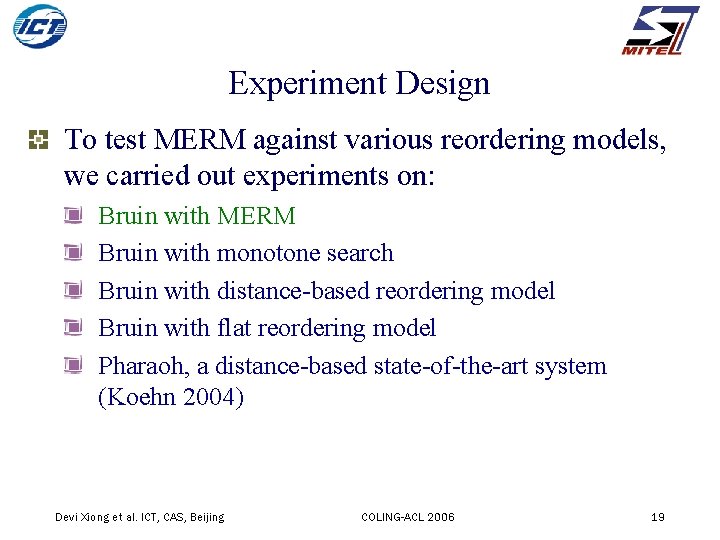 ICT

MITEL

Experiment Design

To test MERM against various reordering models, we carried out experiments on:

Bruin with MERM

Bruin with monotone search

Bruin with distance-based reordering model

Bruin with flat reordering model

Pharaoh, a distance-based state-of-the-art system (Koehn 2004)

Devi Xiong et al. ICT, CAS, Beijing COLING-ACL 2006 19